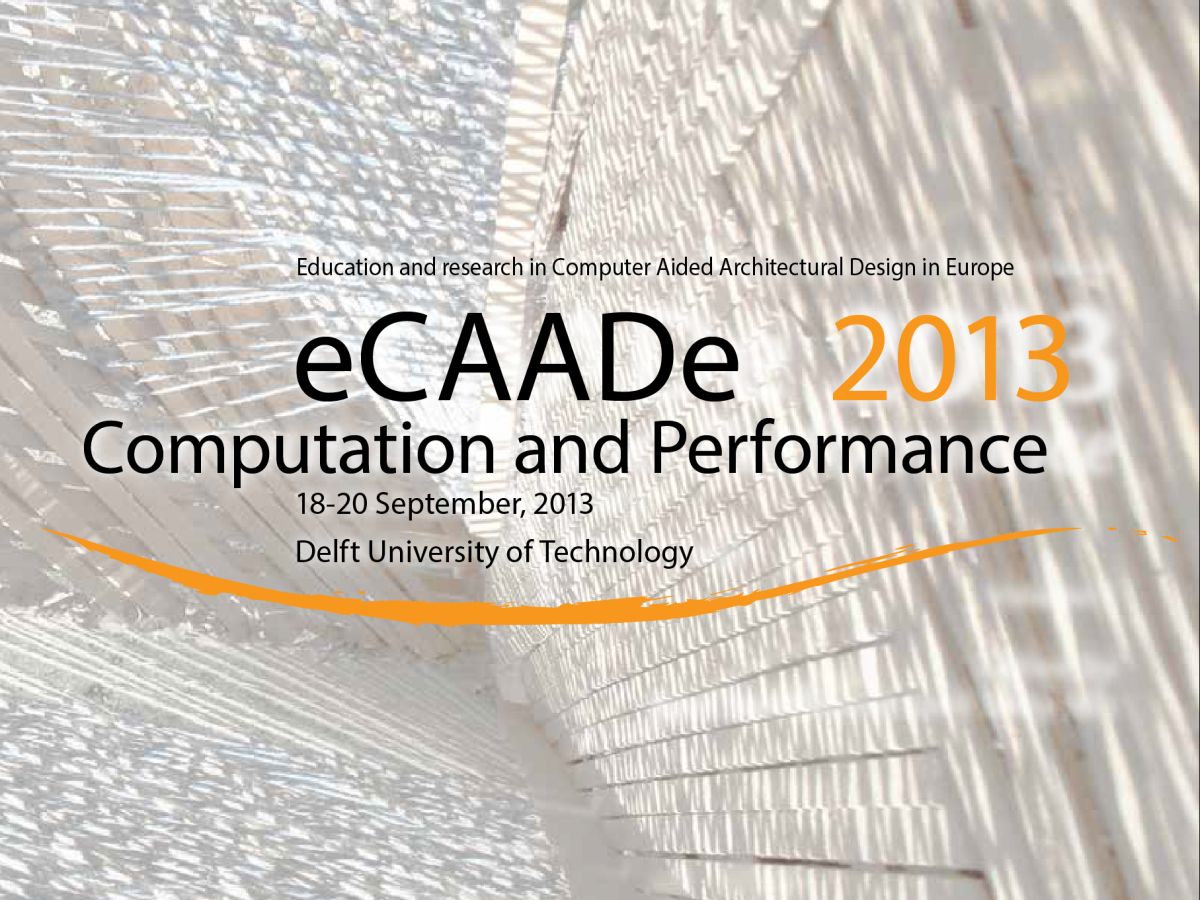 Education and research in Computer Aided Architectural Design in Europe

eCAADe 2013

Computation and Performance

18-20 September, 2013

Delft University of Technology